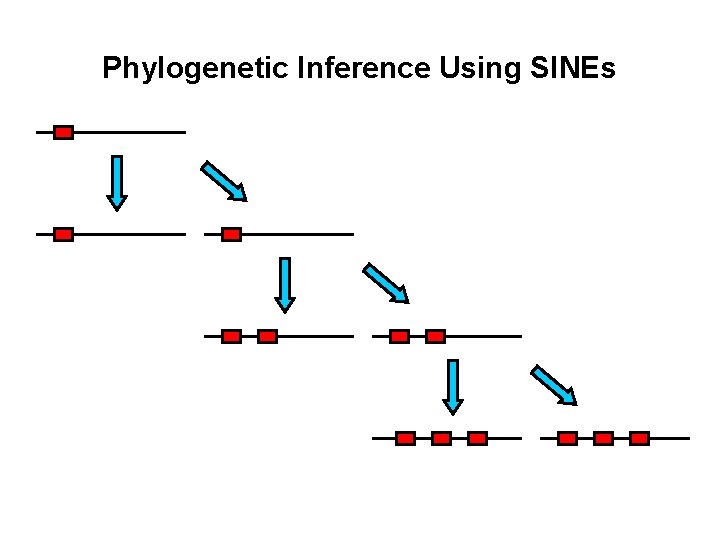 Phylogenetic Inference Using SINEs